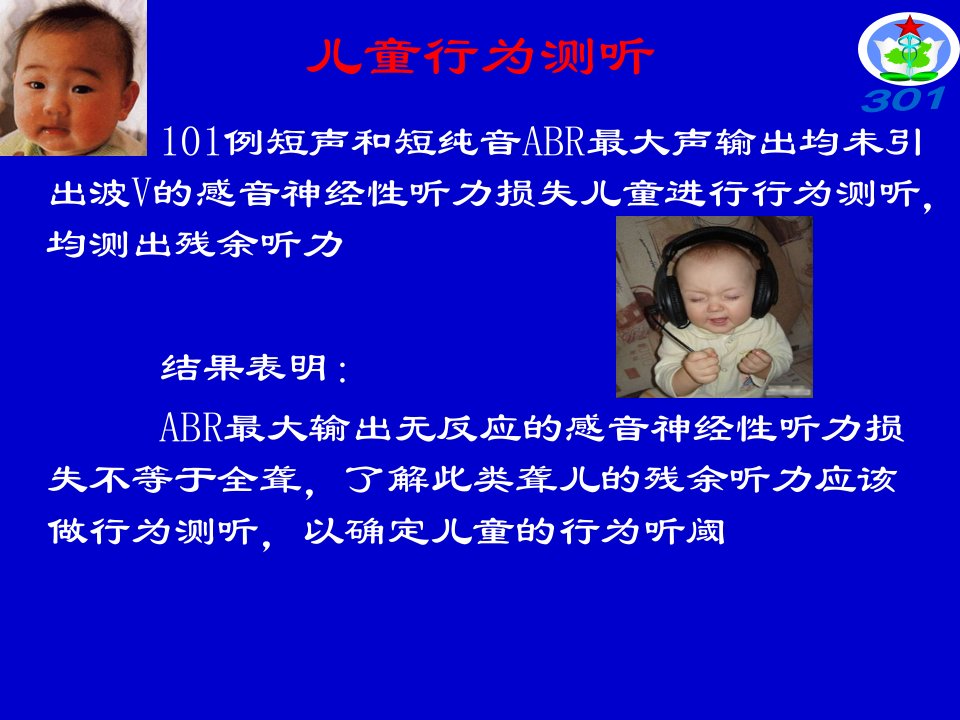 儿童行为测听

301

101例短声和短纯音ABR最大声输出均未引出波V的感音神经性听力损失儿童进行行为测听，均测出残余听力

结果表明：

ABR最大输出无反应的感音神经性听力损失不等于全聋，了解此类聋儿的残余听力应该做行为测听，以确定儿童的行为听阈